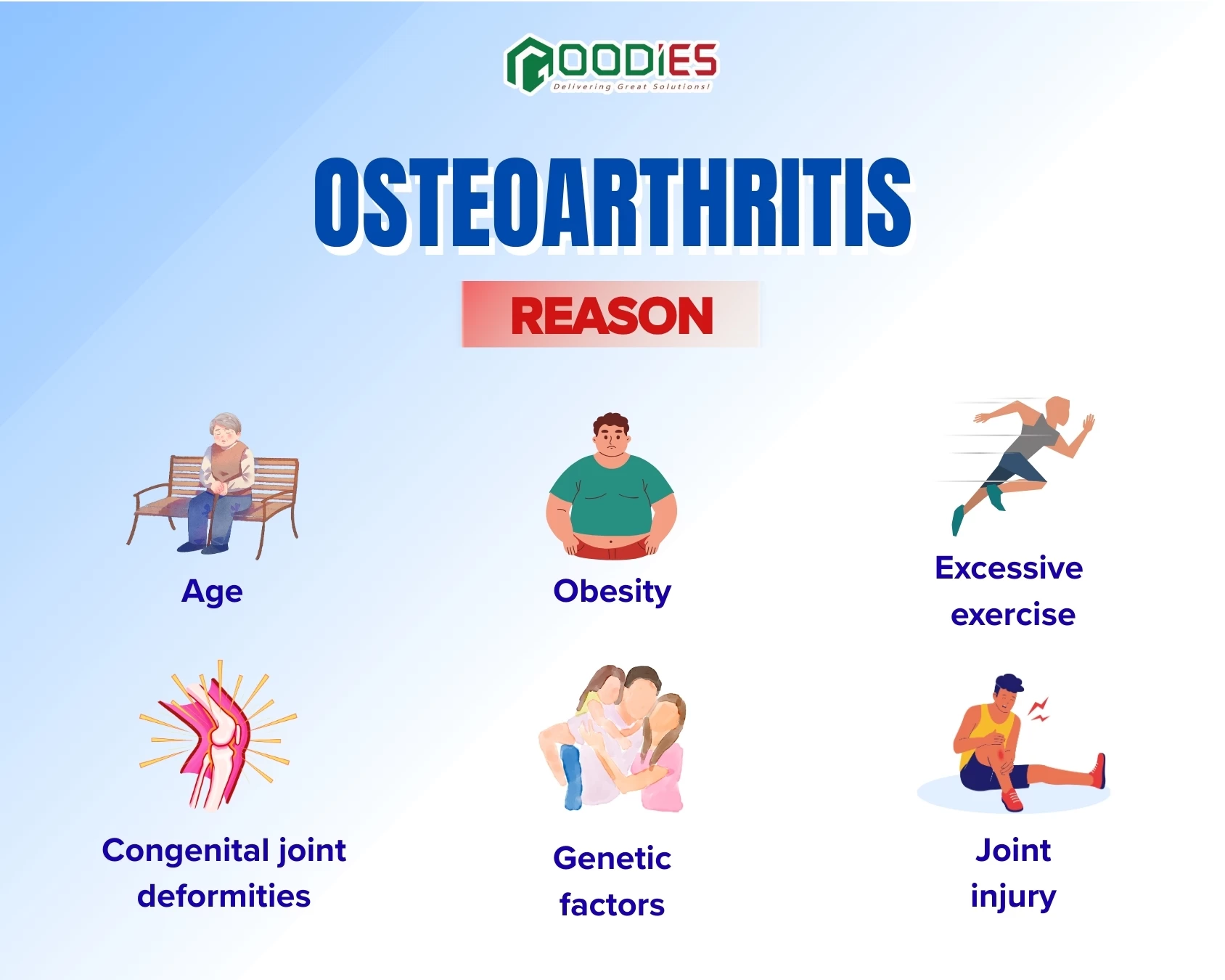 GOODIES
Delivering Great Solutions!

OSTEOARTHRITIS

REASON

Age

Obesity

Excessive exercise

Congenital joint deformities

Genetic factors

Joint injury